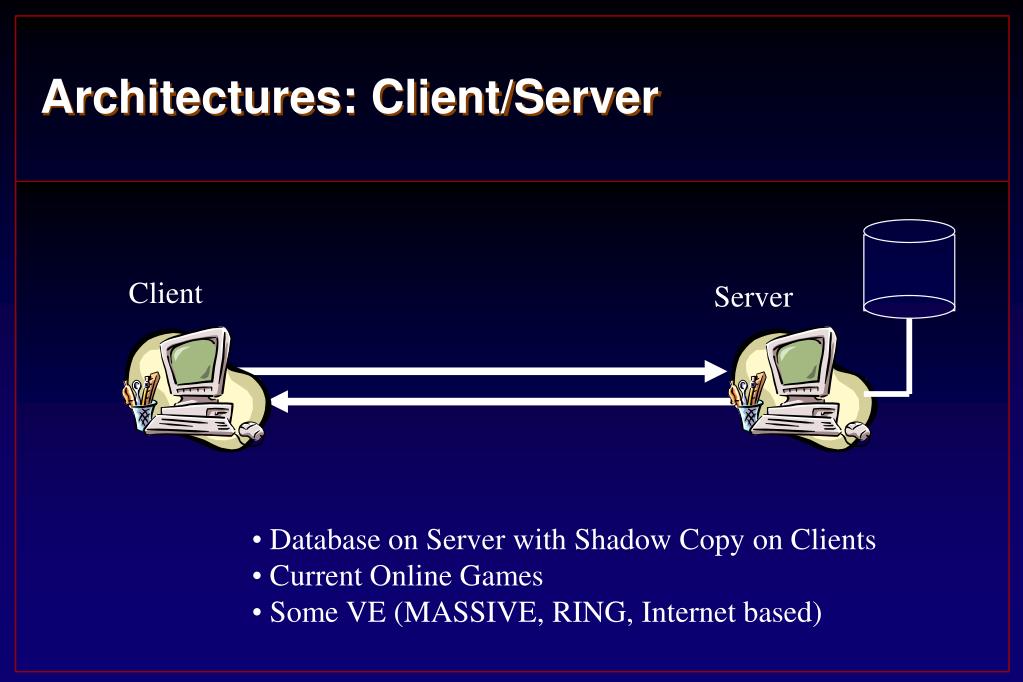 Architectures: Client/Server

Client

Server

• Database on Server with Shadow Copy on Clients
• Current Online Games
• Some VE (MASSIVE, RING, Internet based)